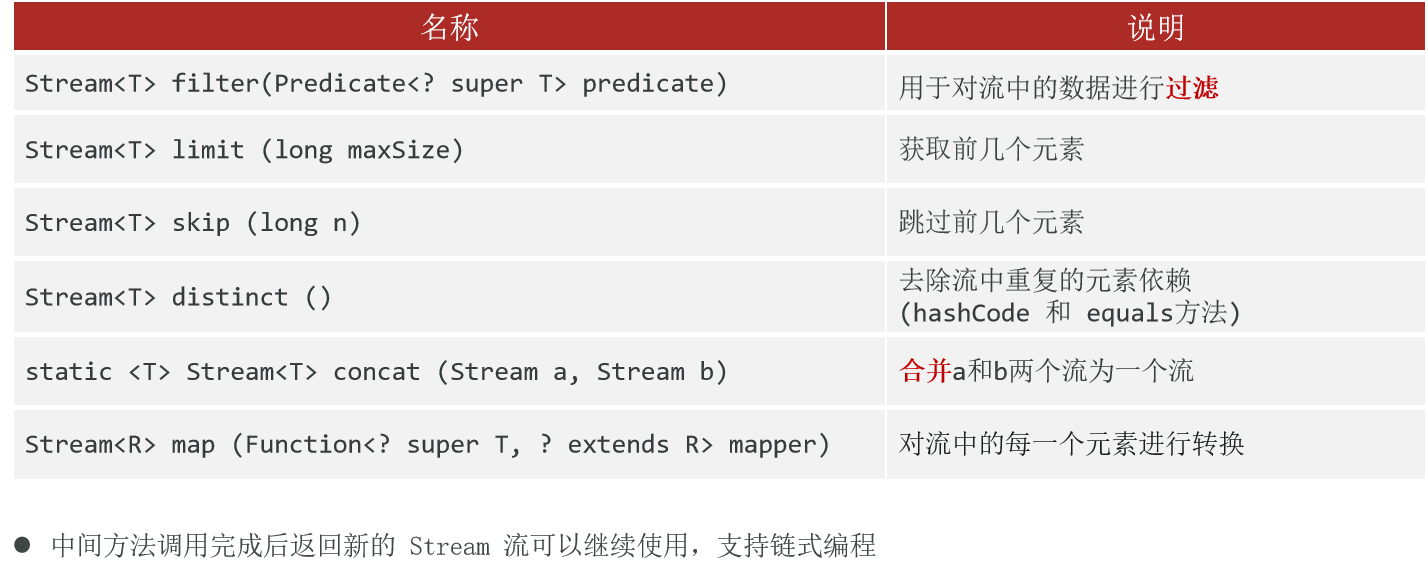 | 名称 | 说明 |
|---|---|
| Stream<T> filter(Predicate<? super T> predicate) | 用于对流中的数据进行过滤 |
| Stream<T> limit (long maxSize) | 获取前几个元素 |
| Stream<T> skip (long n) | 跳过前几个元素 |
| Stream<T> distinct () | 去除流中重复的元素依赖 (hashCode 和 equals方法) |
| static <T> Stream<T> concat (Stream a, Stream b) | 合并a和b两个流为一个流 |
| Stream<R> map (Function<? super T, ? extends R> mapper) | 对流中的每一个元素进行转换 |

● 中间方法调用完成后返回新的 Stream 流可以继续使用，支持链式编程